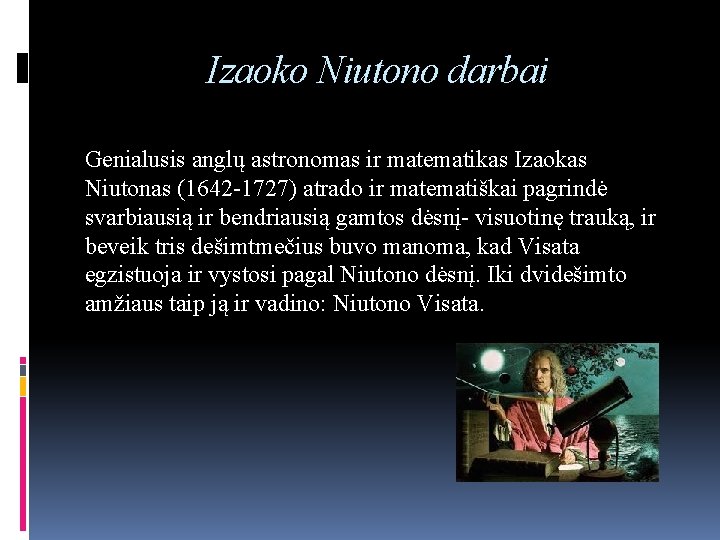 Izaoko Niutono darbai

Genialusis anglų astronomas ir matematikas Izaokas Niutonas (1642-1727) atrado ir matematiškai pagrindė svarbiausią ir bendriausią gamtos dėsnį- visuotinę trauką, ir beveik tris dešimtmečius buvo manoma, kad Visata egzistuoja ir vystosi pagal Niutono dėsnį. Iki dvidešimto amžiaus taip ją ir vadino: Niutono Visata.